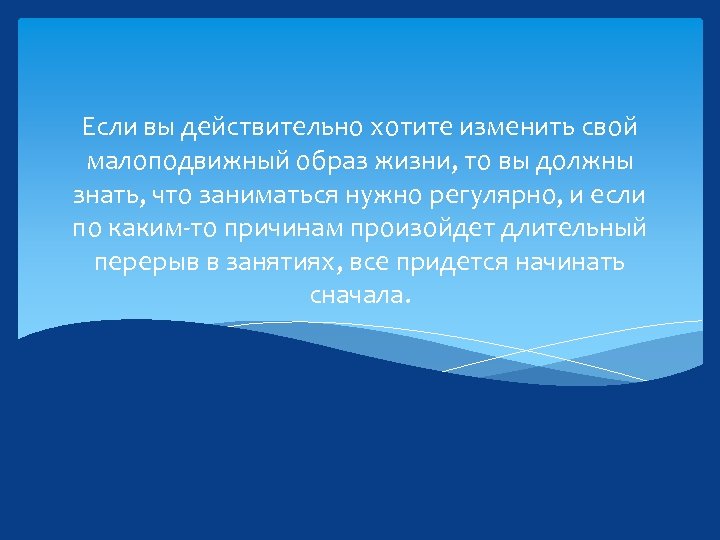 Если вы действительно хотите изменить свой малоподвижный образ жизни, то вы должны знать, что заниматься нужно регулярно, и если по каким-то причинам произойдет длительный перерыв в занятиях, все придется начинать сначала.